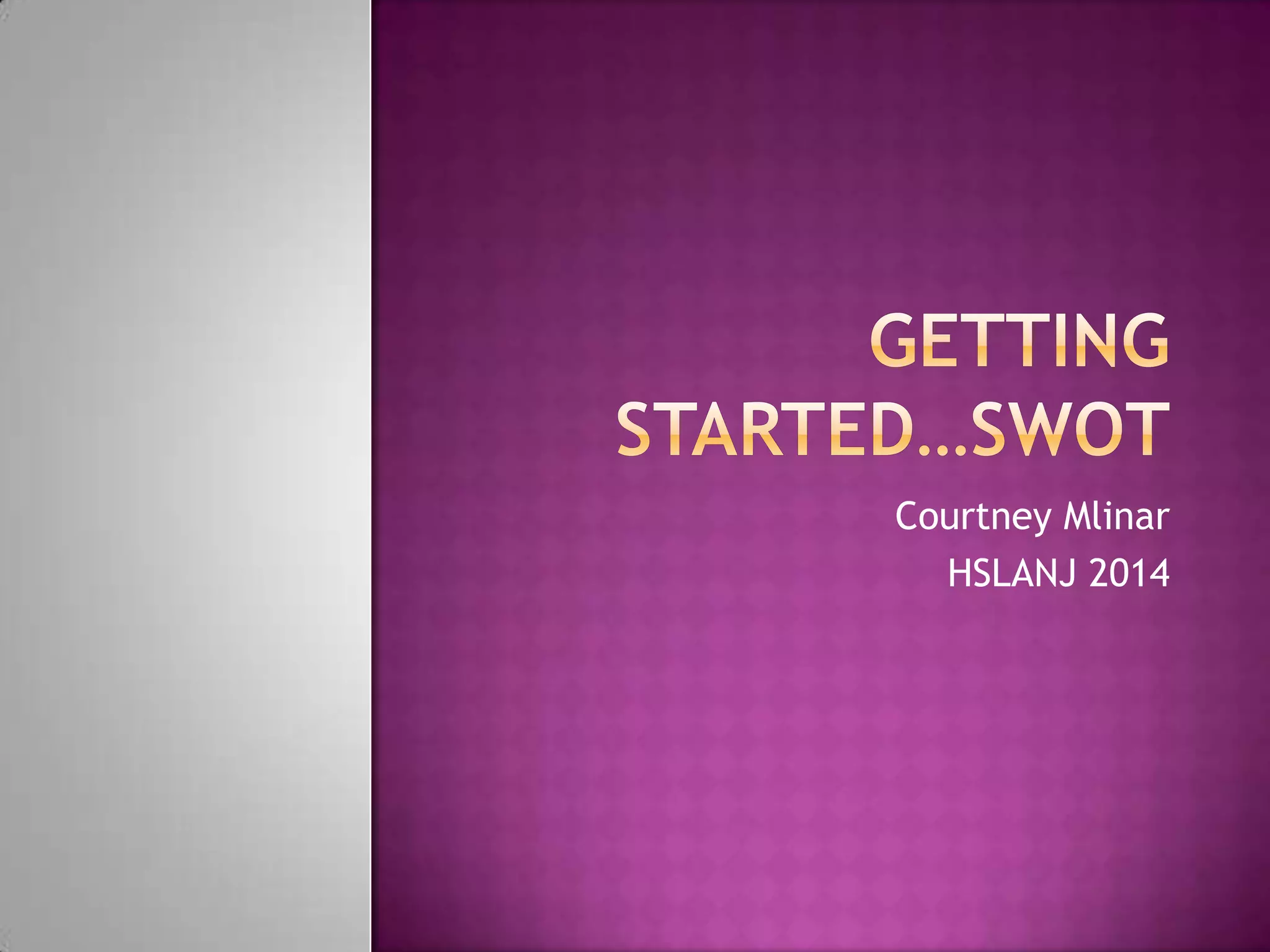 GETTING STARTED…SWOT

Courtney Mlinar

HSLANJ 2014